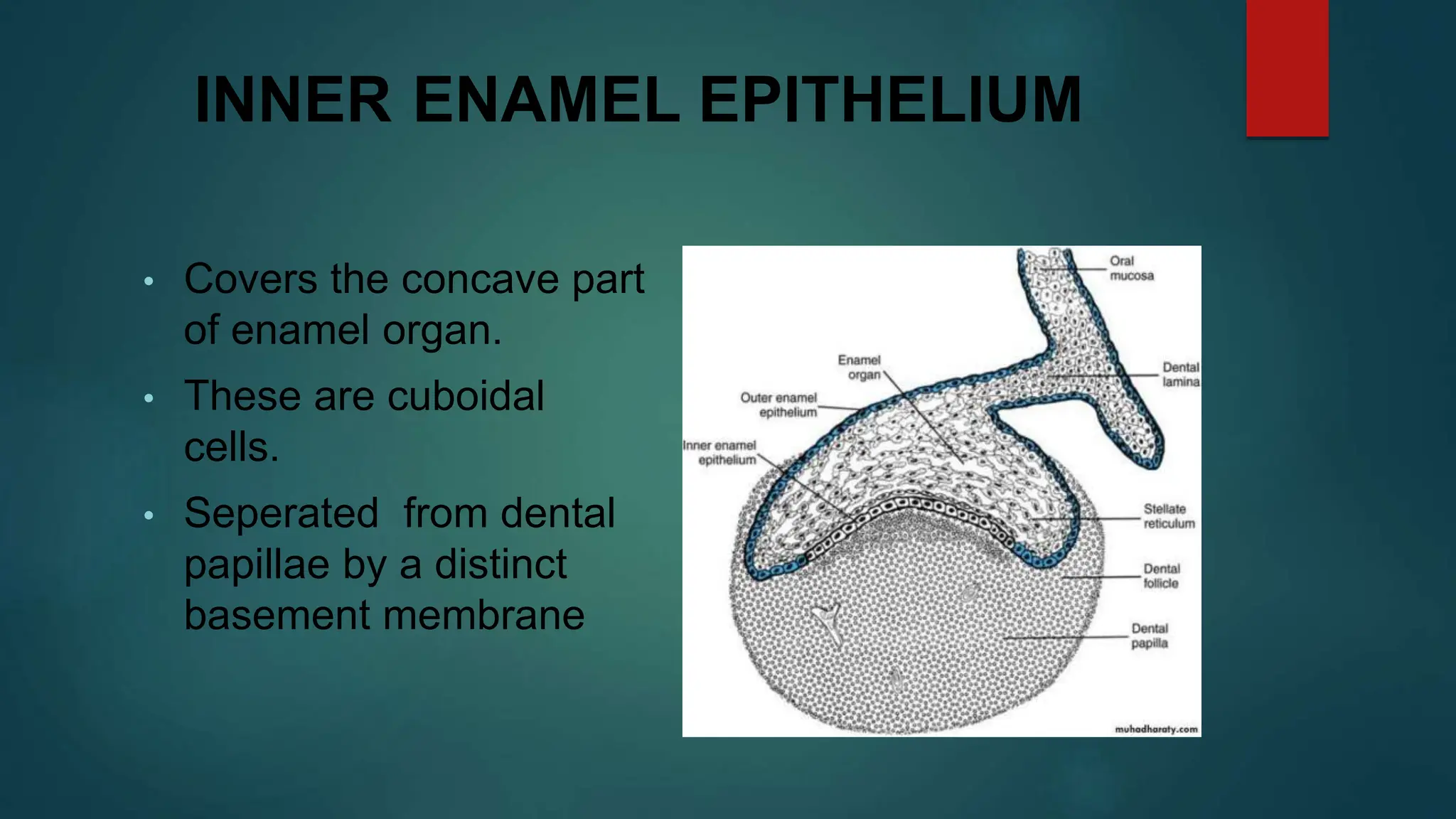 INNER ENAMEL EPITHELIUM

• Covers the concave part of enamel organ.

• These are cuboidal cells.

• Seperated from dental papillae by a distinct basement membrane

Oral mucosa

Enamel organ

Dental lamina

Outer enamel epithelium

Inner enamel epithelium

Stellate reticulum

Dental follicle

Dental papilla

muhadharaty.com